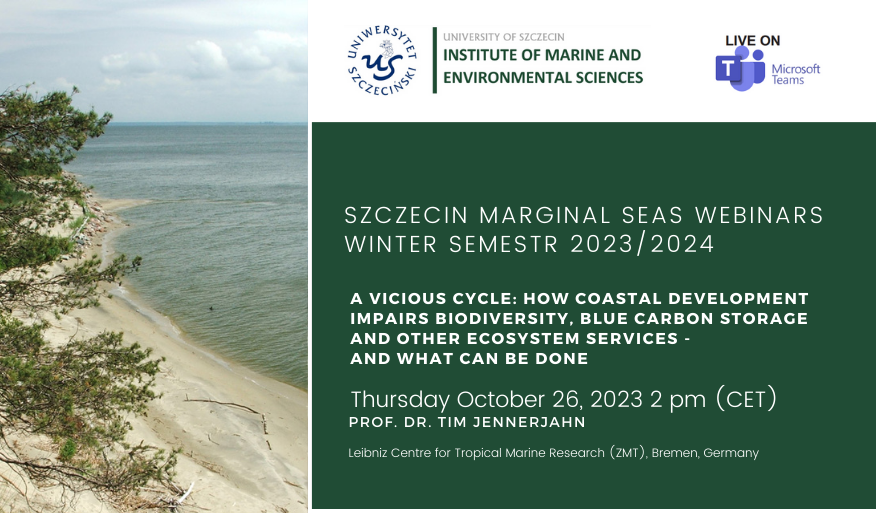 UNIWERSYTET SZCZECIŃSKI

US

UNIVERSITY OF SZCZECIN
INSTITUTE OF MARINE AND
ENVIRONMENTAL SCIENCES

LIVE ON

Microsoft Teams

SZCZECIN MARGINAL SEAS WEBINARS
WINTER SEMESTR 2023/2024

A VICIOUS CYCLE: HOW COASTAL DEVELOPMENT IMPAIRS BIODIVERSITY, BLUE CARBON STORAGE AND OTHER ECOSYSTEM SERVICES -
AND WHAT CAN BE DONE

Thursday October 26, 2023 2 pm (CET)
PROF. DR. TIM JENNERJAHN

Leibniz Centre for Tropical Marine Research (ZMT), Bremen, Germany